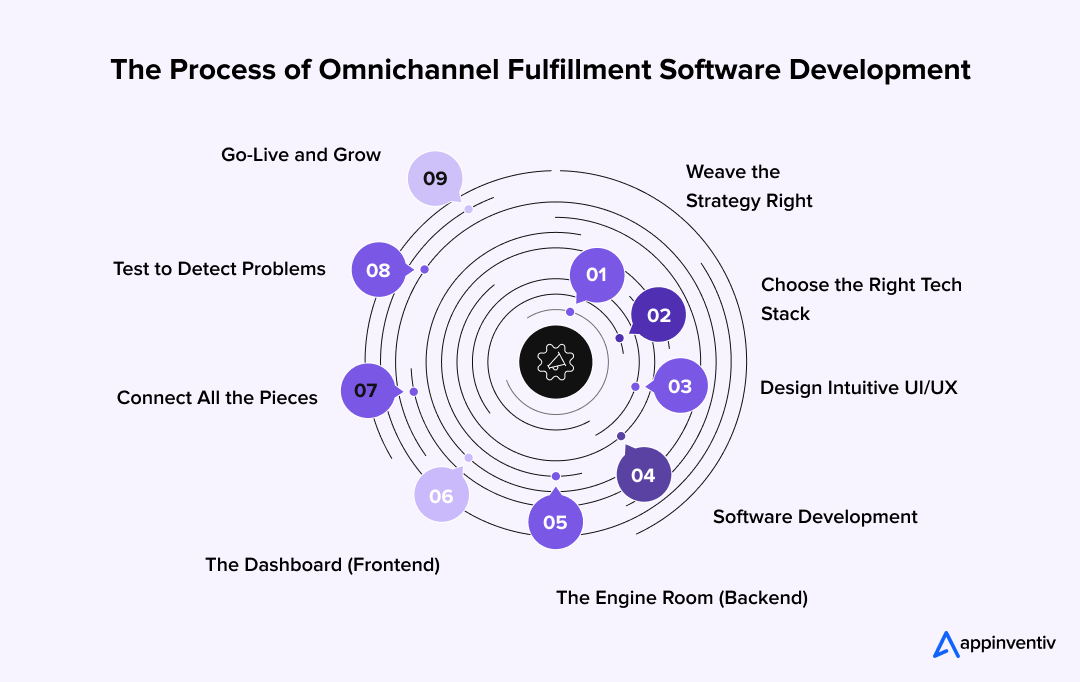 The Process of Omnichannel Fulfillment Software Development

01
Weave the Strategy Right

02
Choose the Right Tech Stack

03
Design Intuitive UI/UX

04
Software Development

05
The Engine Room (Backend)

06
The Dashboard (Frontend)

07
Connect All the Pieces

08
Test to Detect Problems

09
Go-Live and Grow

appinventiv